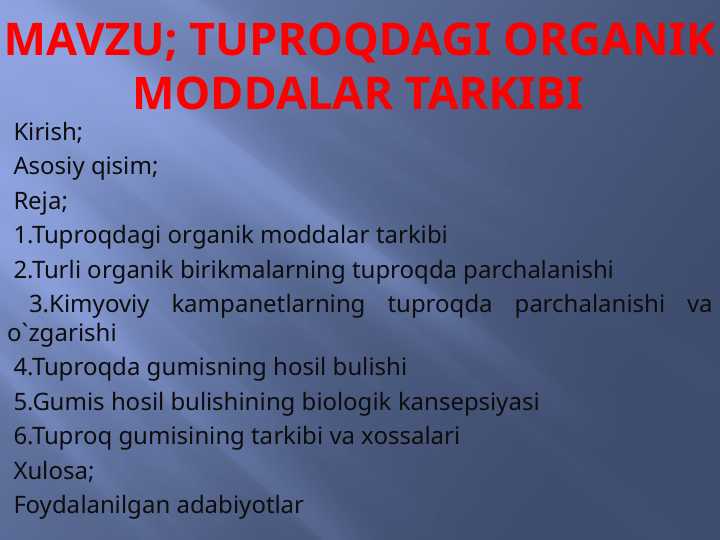 MAVZU; TUPROQDAGI ORGANIK MODDALAR TARKIBI

Kirish;

Asosiy qisim;

Reja;

1.Tuproqdagi organik moddalar tarkibi

2.Turli organik birikmalarning tuproqda parchalanishi

3.Kimyoviy kampanetlarning tuproqda parchalanishi va o`zgarishi

4.Tuproqda gumisning hosil bulishi

5.Gumis hosil bulishining biologik kansepsiyasi

6.Tuproq gumisining tarkibi va xossalari

Xulosa;

Foydalanilgan adabiyotlar